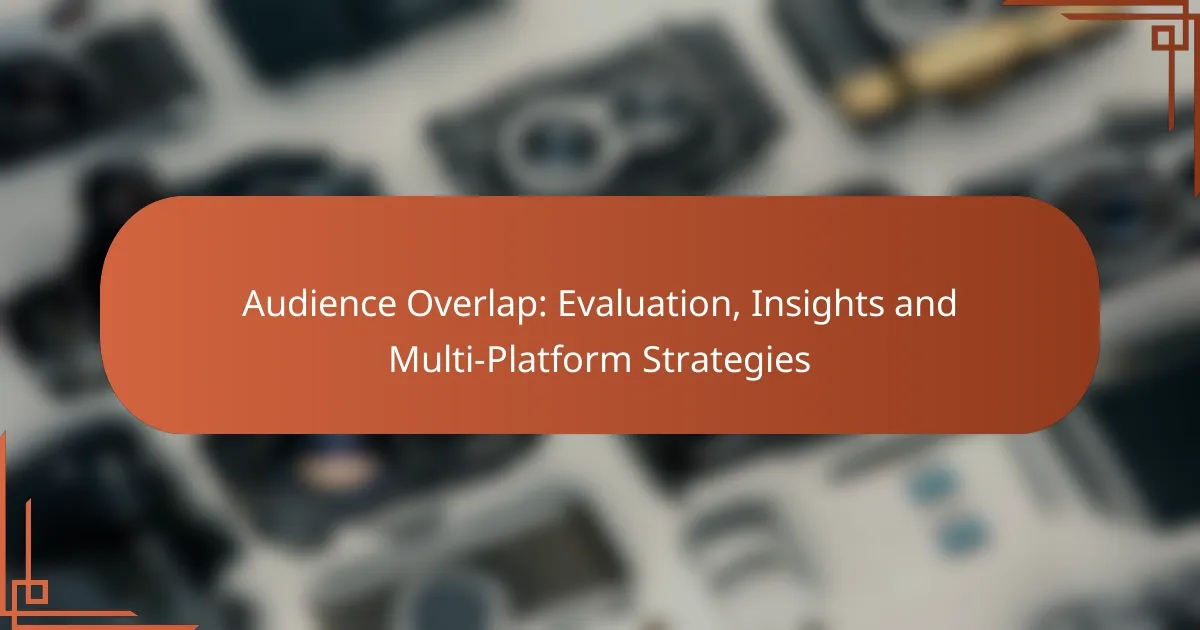 Audience Overlap: Evaluation, Insights and Multi-Platform Strategies